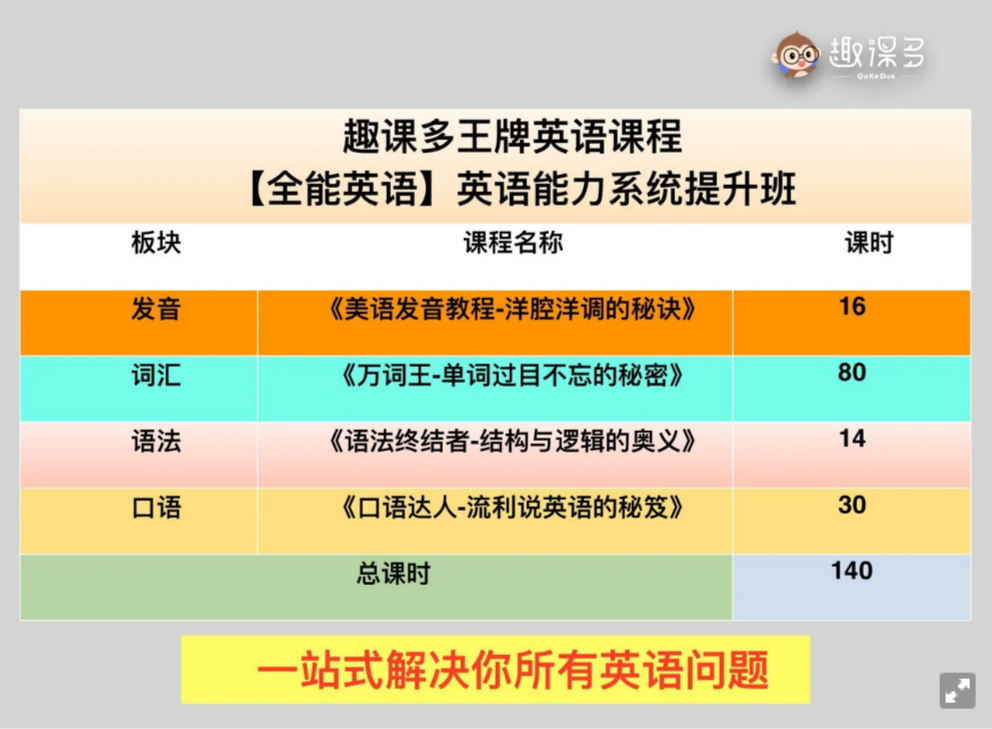 趣课多
QuKeDuo

趣课多王牌英语课程
【全能英语】英语能力系统提升班

| 板块 | 课程名称 | 课时 |
|---|---|---|
| 发音 | 《美语发音教程-洋腔洋调的秘诀》 | 16 |
| 词汇 | 《万词王-单词过目不忘的秘密》 | 80 |
| 语法 | 《语法终结者-结构与逻辑的奥义》 | 14 |
| 口语 | 《口语达人-流利说英语的秘笈》 | 30 |
| 总课时 | | 140 |

一站式解决你所有英语问题